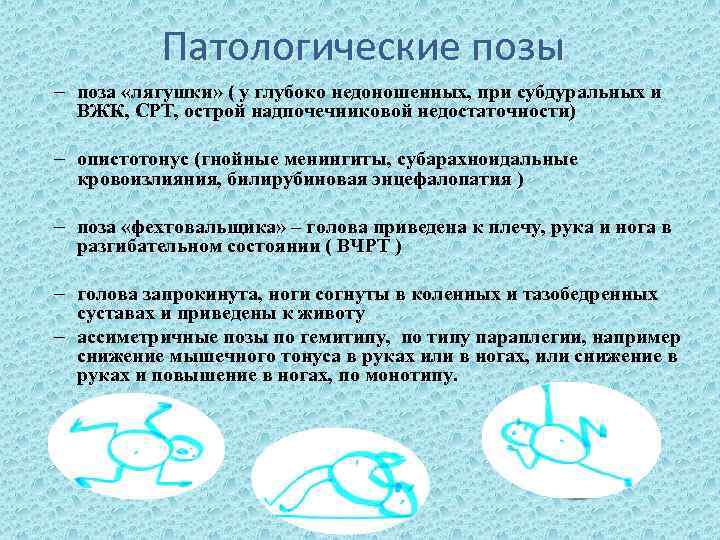 Патологические позы

– поза «лягушки» ( у глубоко недоношенных, при субдуральных и ВЖК, СРТ, острой надпочечниковой недостаточности)

– опистотонус (гнойные менингиты, субарахноидальные кровоизлияния, билирубиновая энцефалопатия )

– поза «фехтовальщика» – голова приведена к плечу, рука и нога в разгибательном состоянии ( ВЧРТ )

– голова запрокинута, ноги согнуты в коленных и тазобедренных суставах и приведены к животу

– ассиметричные позы по гемитипу, по типу параплегии, например снижение мышечного тонуса в руках или в ногах, или снижение в руках и повышение в ногах, по монотипу.